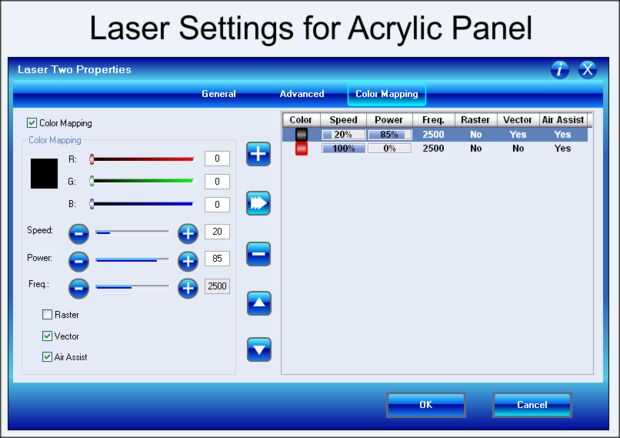 Laser Settings for Acrylic Panel

Laser Two Properties

General Advanced Color Mapping

Color Mapping

Color Mapping

R: 0

G: 0

B: 0

Speed: 20

Power: 85

Freq.: 2500

Raster

Vector

Air Assist

| Color | Speed | Power | Freq. | Raster | Vector | Air Assist |
|---|---|---|---|---|---|---|
| | 20% | 85% | 2500 | No | Yes | Yes |
| | 100% | 0% | 2500 | No | No | Yes |

OK Cancel